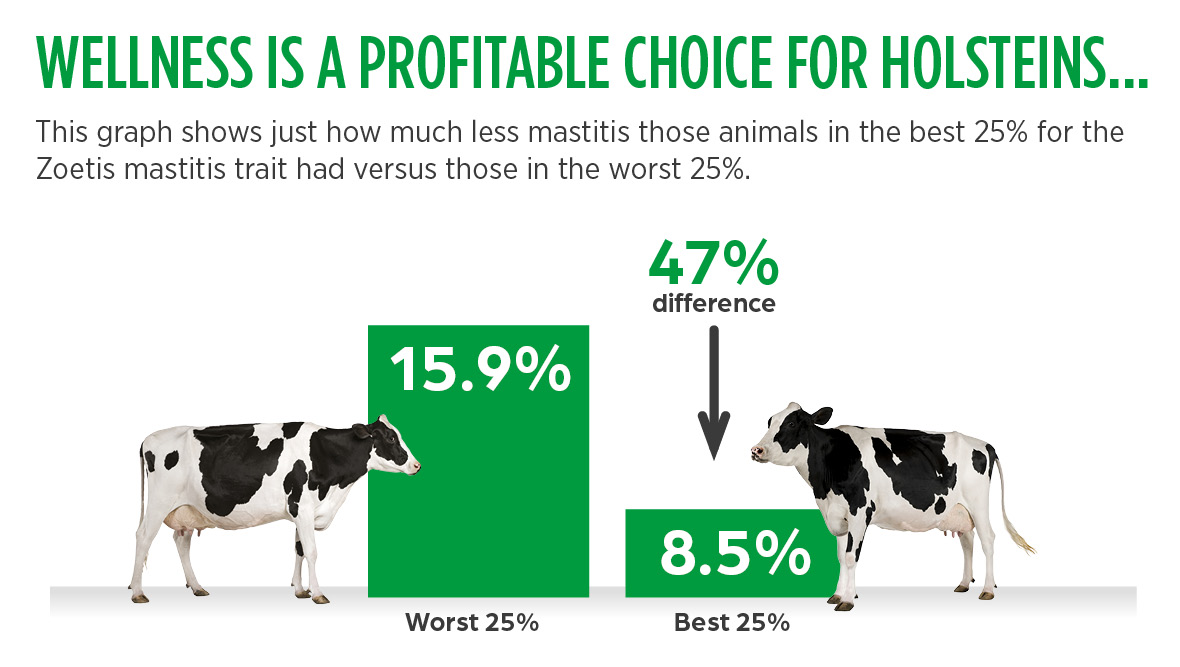 WELLNESS IS A PROFITABLE CHOICE FOR HOLSTEINS...

This graph shows just how much less mastitis those animals in the best 25% for the Zoetis mastitis trait had versus those in the worst 25%.

47%
difference

15.9%

8.5%

Worst 25%

Best 25%